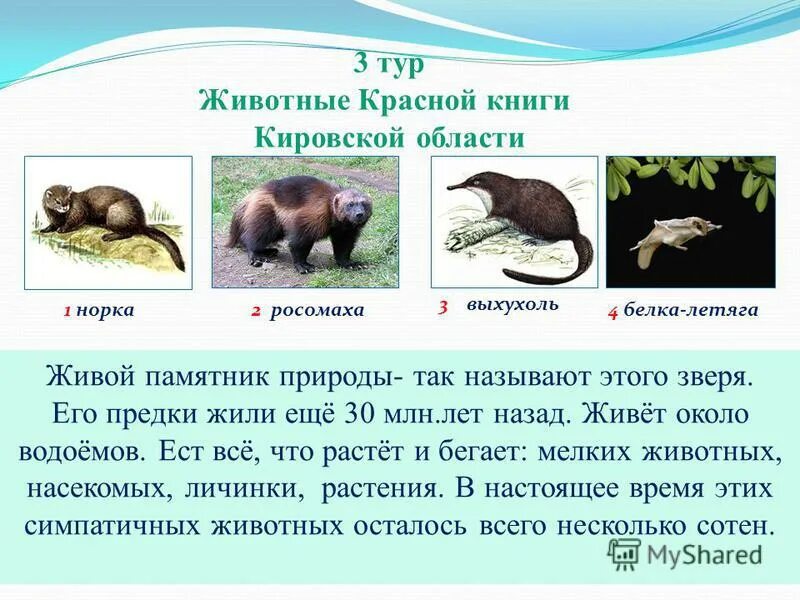 3 тур
Животные Красной книги
Кировской области

1 норка
2 росомаха
3 выхухоль
4 белка-летяга

Живой памятник природы- так называют этого зверя. Его предки жили ещё 30 млн.лет назад. Живёт около водоёмов. Ест всё, что растёт и бегает: мелких животных, насекомых, личинки, растения. В настоящее время этих симпатичных животных осталось всего несколько сотен.

MyShared